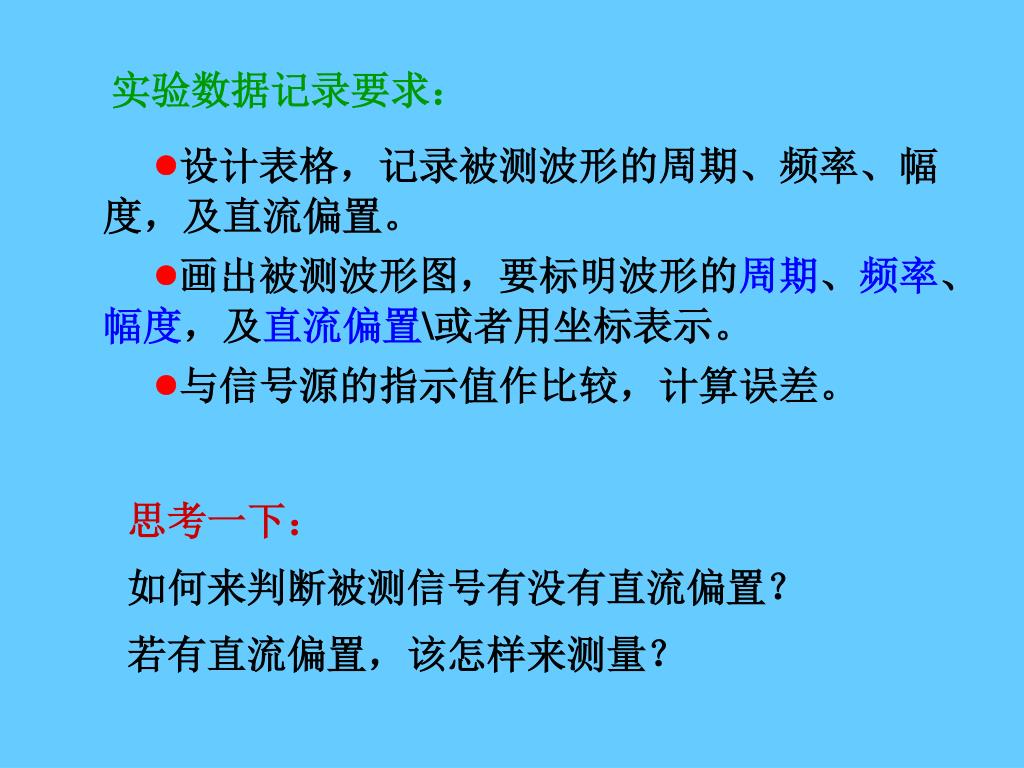 实验数据记录要求：

●设计表格，记录被测波形的周期、频率、幅度，及直流偏置。

●画出被测波形图，要标明波形的周期、频率、幅度，及直流偏置\或者用坐标表示。

●与信号源的指示值作比较，计算误差。

思考一下：

如何来判断被测信号有没有直流偏置？

若有直流偏置，该怎样来测量？